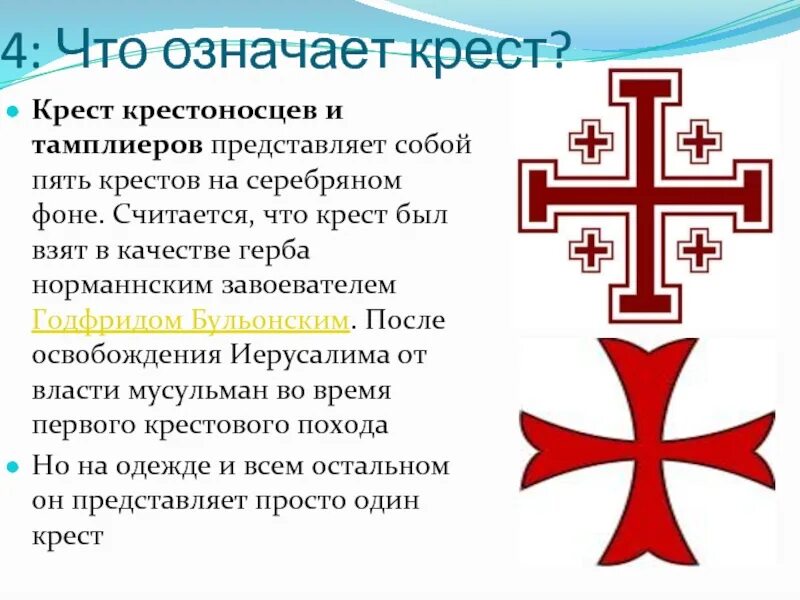 4: Что означает крест?

Крест крестоносцев и тамплиеров представляет собой пять крестов на серебряном фоне. Считается, что крест был взят в качестве герба норманнским завоевателем Годфридом Бульонским. После освобождения Иерусалима от власти мусульман во время первого крестового похода

Но на одежде и всем остальном он представляет просто один крест